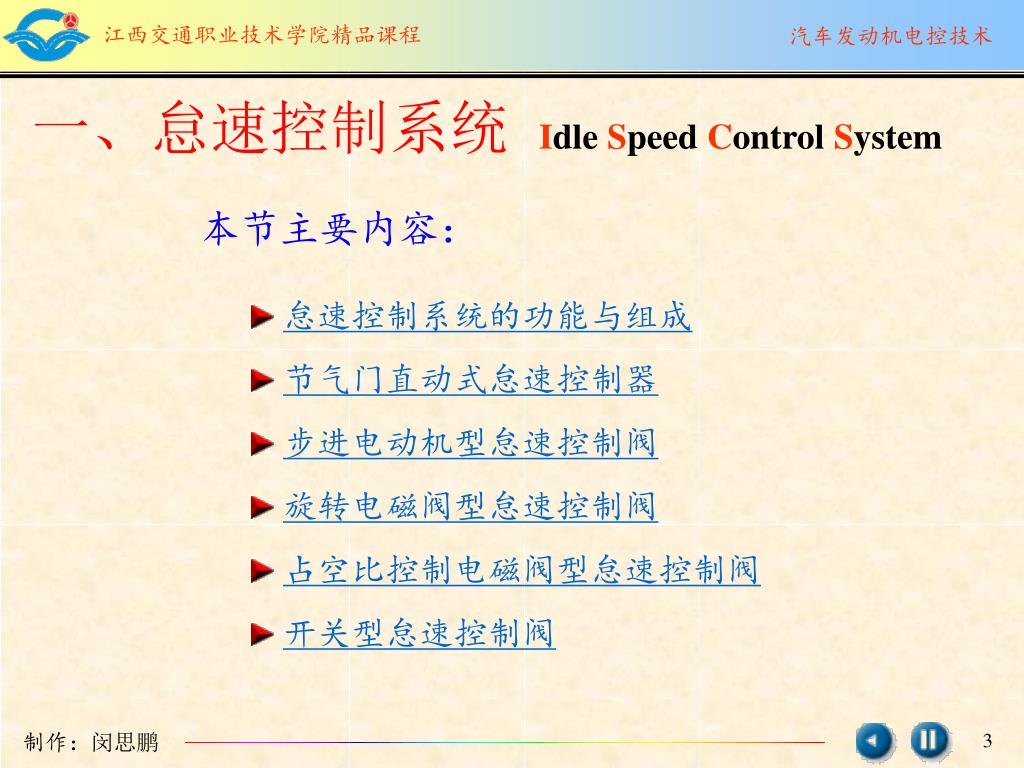 江西交通职业技术学院精品课程

汽车发动机电控技术

一、怠速控制系统 Idle Speed Control System

本节主要内容:

怠速控制系统的功能与组成

节气门直动式怠速控制器

步进电动机型怠速控制阀

旋转电磁阀型怠速控制阀

占空比控制电磁阀型怠速控制阀

开关型怠速控制阀

制作:闵思鹏

3